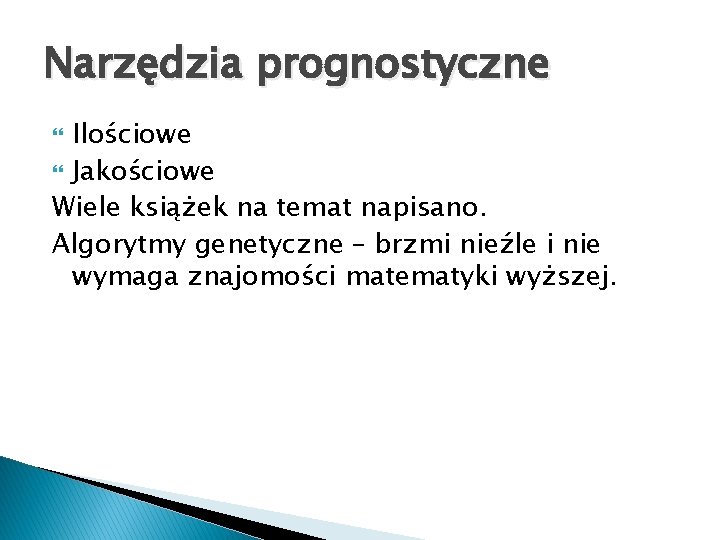 Narzędzia prognostyczne

Ilościowe

Jakościowe

Wiele książek na temat napisano.

Algorytmy genetyczne – brzmi nieźle i nie wymaga znajomości matematyki wyższej.